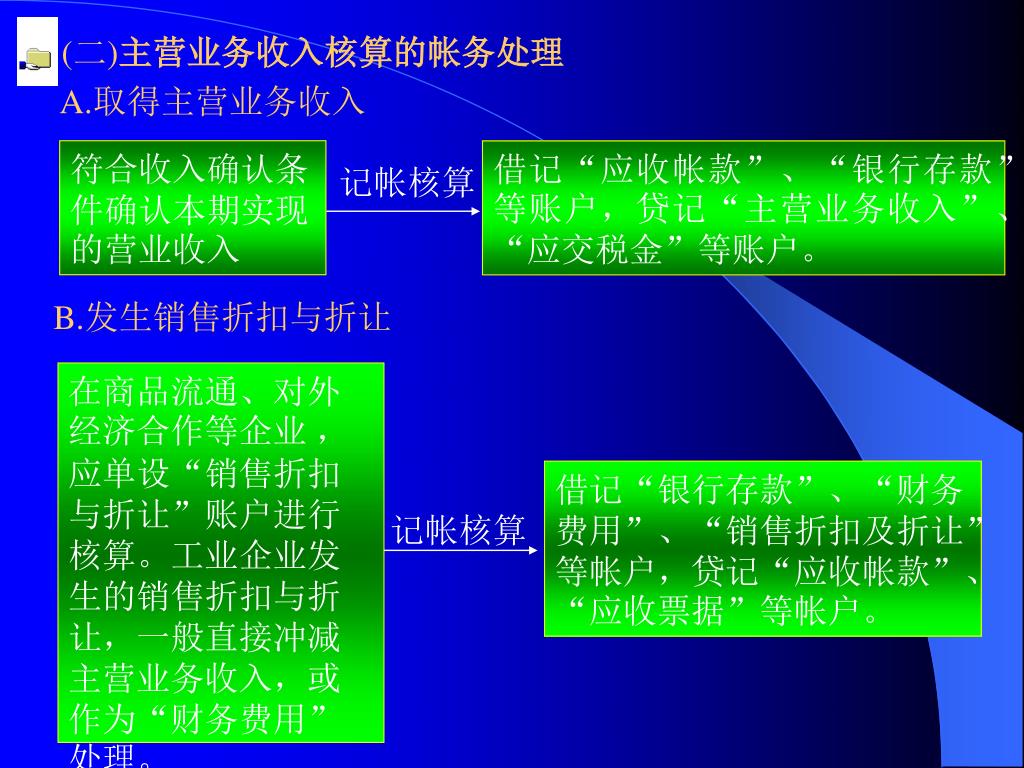 (二)主营业务收入核算的帐务处理

A.取得主营业务收入

符合收入确认条件确认本期实现的营业收入

记帐核算

借记“应收帐款”、“银行存款”等账户，贷记“主营业务收入”、“应交税金”等账户。

B.发生销售折扣与折让

在商品流通、对外经济合作等企业，应单设“销售折扣与折让”账户进行核算。工业企业发生的销售折扣与折让，一般直接冲减主营业务收入，或作为“财务费用”处理。

记帐核算

借记“银行存款”、“财务费用”、“销售折扣及折让”等帐户，贷记“应收帐款”、“应收票据”等帐户。